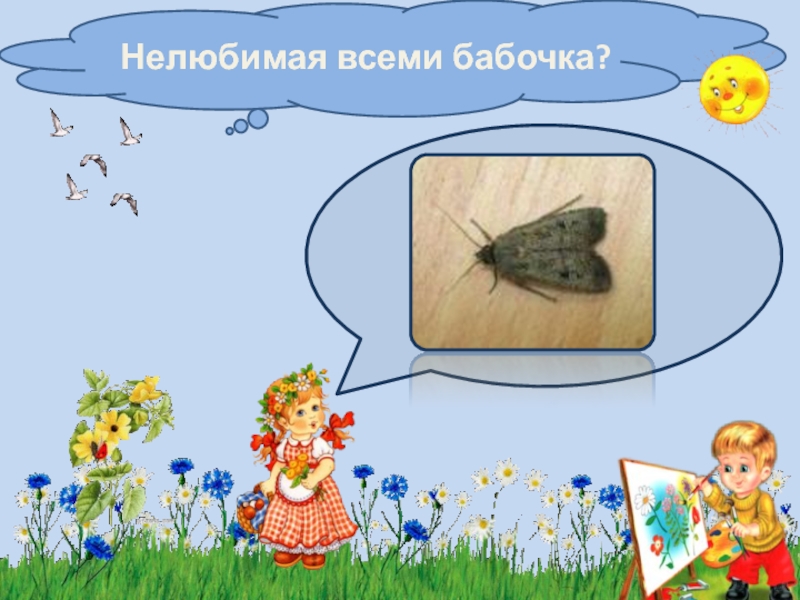 Нелюбимая всеми бабочка?